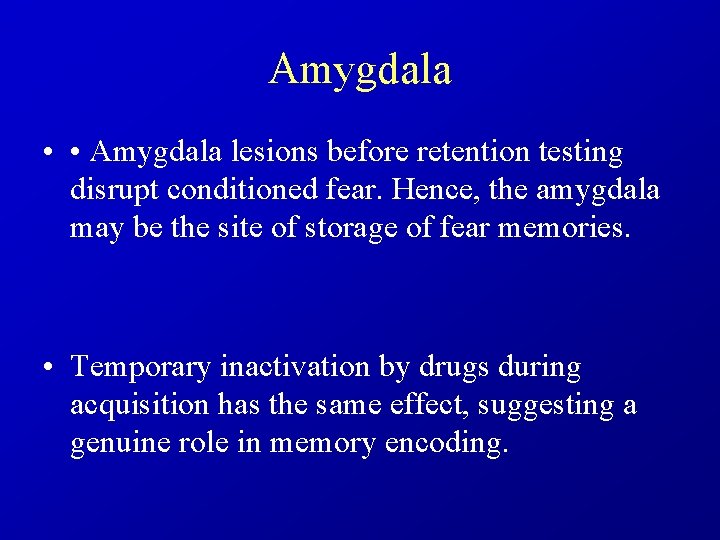 Amygdala

• • Amygdala lesions before retention testing disrupt conditioned fear. Hence, the amygdala may be the site of storage of fear memories.

• Temporary inactivation by drugs during acquisition has the same effect, suggesting a genuine role in memory encoding.